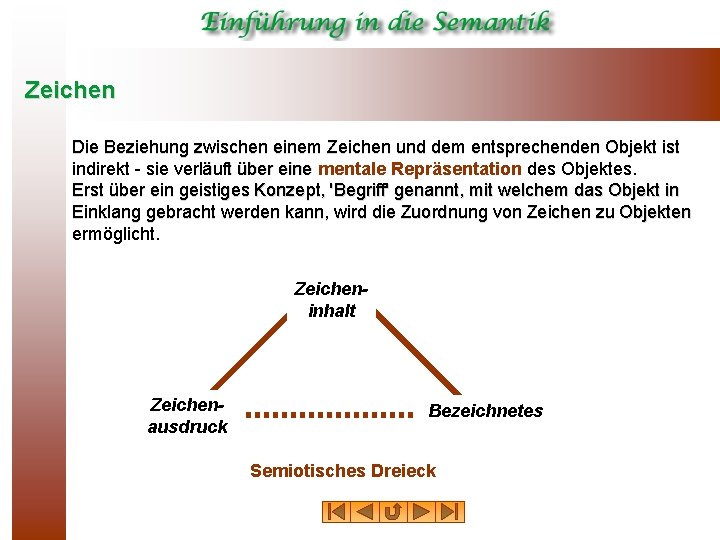 Einführung in die Semantik

Zeichen

Die Beziehung zwischen einem Zeichen und dem entsprechenden Objekt ist indirekt - sie verläuft über eine mentale Repräsentation des Objektes.
Erst über ein geistiges Konzept, 'Begriff' genannt, mit welchem das Objekt in Einklang gebracht werden kann, wird die Zuordnung von Zeichen zu Objekten ermöglicht.

Zeichen-inhalt

Zeichen-ausdruck

Bezeichnetes

Semiotisches Dreieck